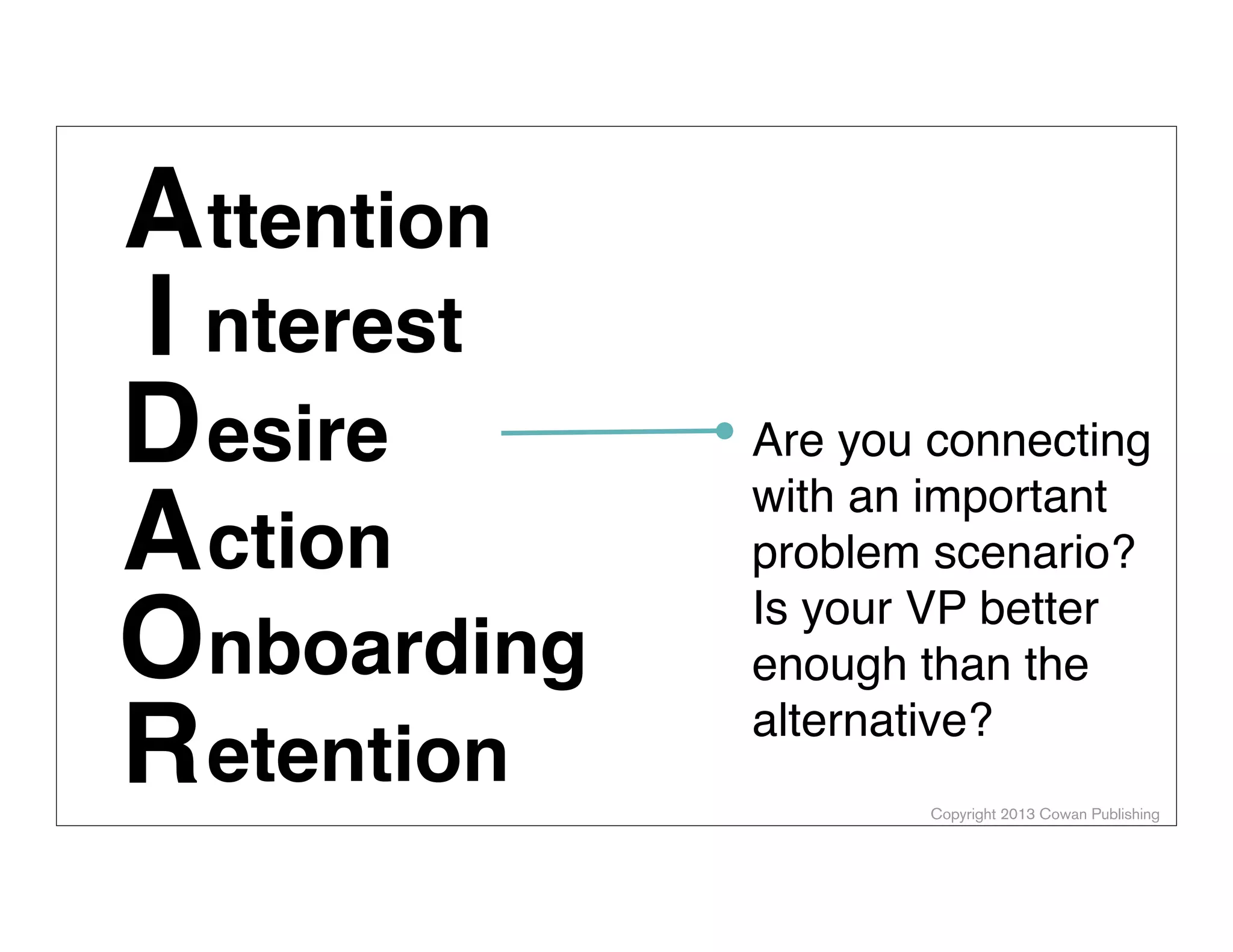 Attention
Interest
Desire
Action
Onboarding
Retention

Are you connecting with an important problem scenario? Is your VP better enough than the alternative?

Copyright 2013 Cowan Publishing